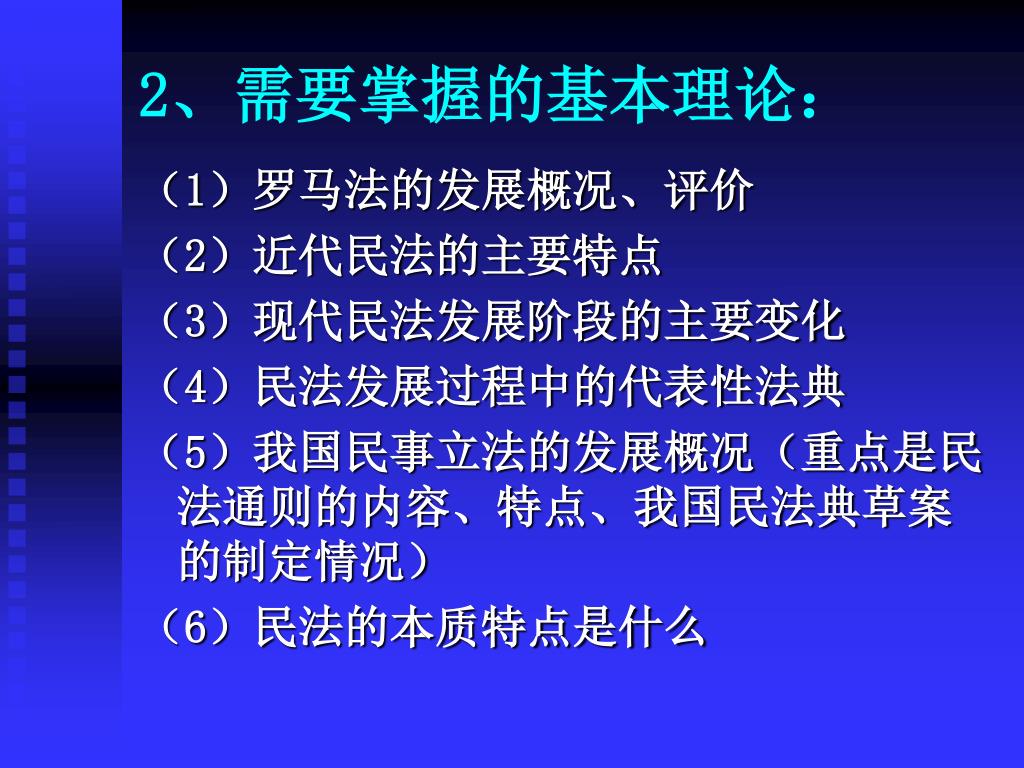 2、需要掌握的基本理论：

（1）罗马法的发展概况、评价

（2）近代民法的主要特点

（3）现代民法发展阶段的主要变化

（4）民法发展过程中的代表性法典

（5）我国民事立法的发展概况（重点是民法通则的内容、特点、我国民法典草案的制定情况）

（6）民法的本质特点是什么